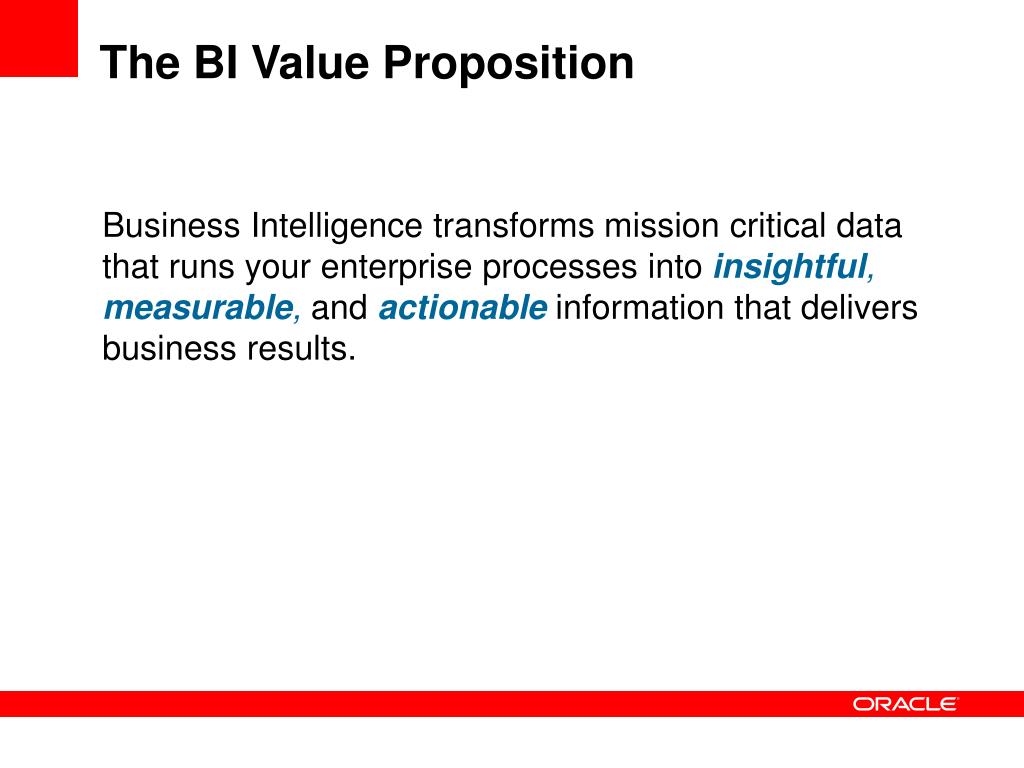 The BI Value Proposition

Business Intelligence transforms mission critical data that runs your enterprise processes into insightful, measurable, and actionable information that delivers business results.

ORACLE